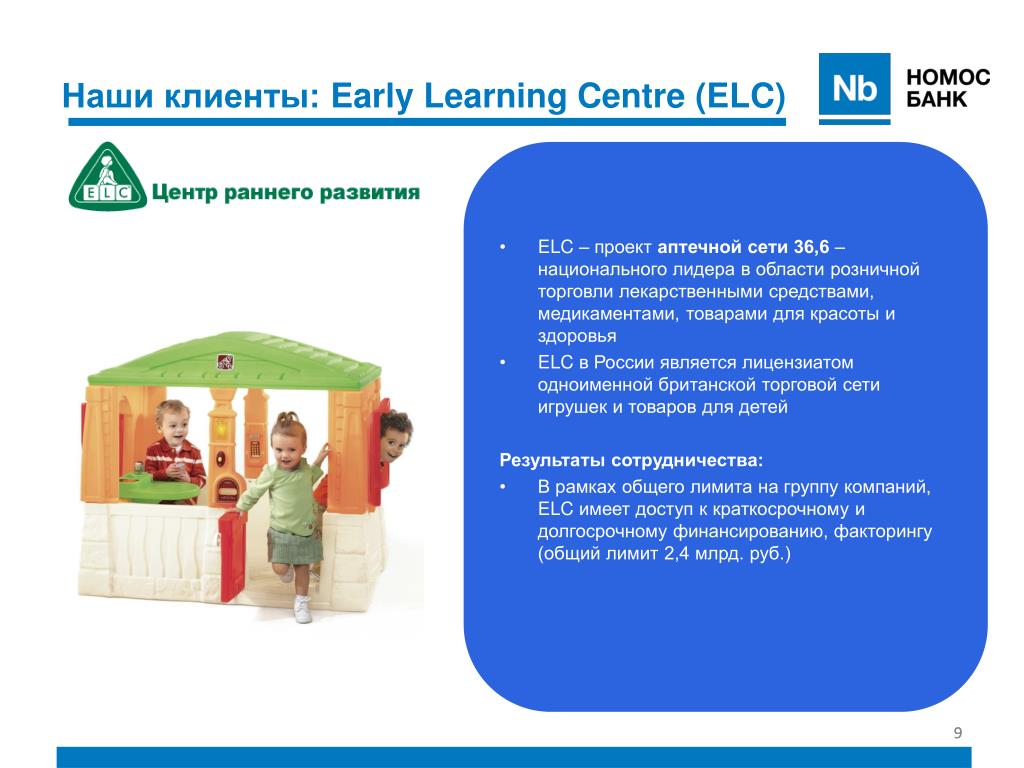 Наши клиенты: Early Learning Centre (ELC)

Nb НОМОС БАНК

ELC Центр раннего развития

• ELC – проект аптечной сети 36,6 – национального лидера в области розничной торговли лекарственными средствами, медикаментами, товарами для красоты и здоровья
• ELC в России является лицензиатом одноименной британской торговой сети игрушек и товаров для детей

Результаты сотрудничества:
• В рамках общего лимита на группу компаний, ELC имеет доступ к краткосрочному и долгосрочному финансированию, факторингу (общий лимит 2,4 млрд. руб.)

9